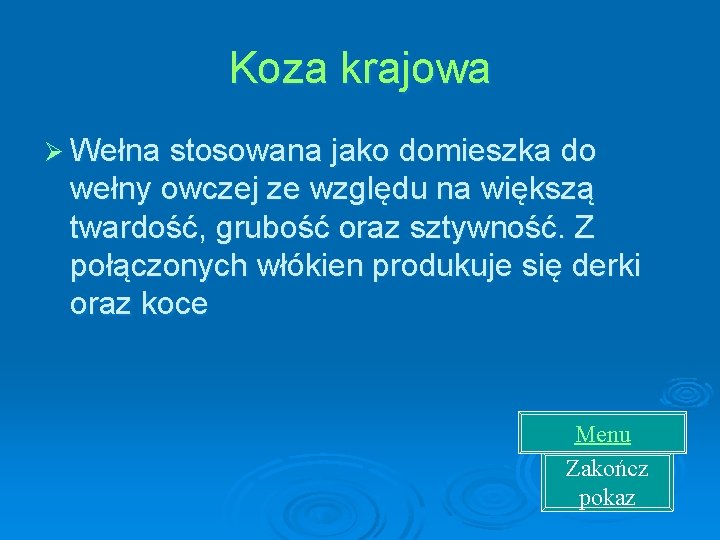 Koza krajowa

➢ Wełna stosowana jako domieszka do wełny owczej ze względu na większą twardość, grubość oraz sztywność. Z połączonych włókien produkuje się derki oraz koce

Menu

Zakończ pokaz